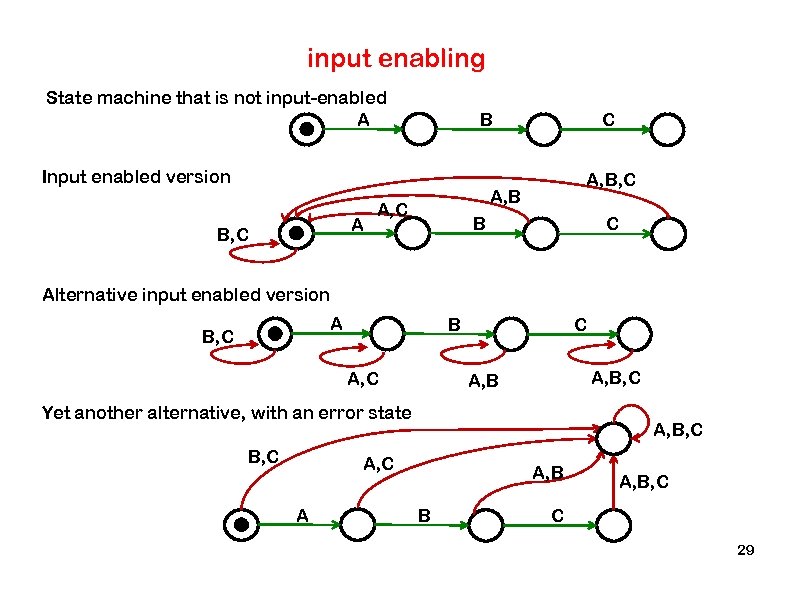 input enabling

State machine that is not input-enabled

A B C

Input enabled version

A,B,C

A,B

A,C

B,C A B C

Alternative input enabled version

B,C A B C

A,C A,B A,B,C

Yet another alternative, with an error state

A,B,C

B,C

A,C

A,B

A,B,C

A B C

29